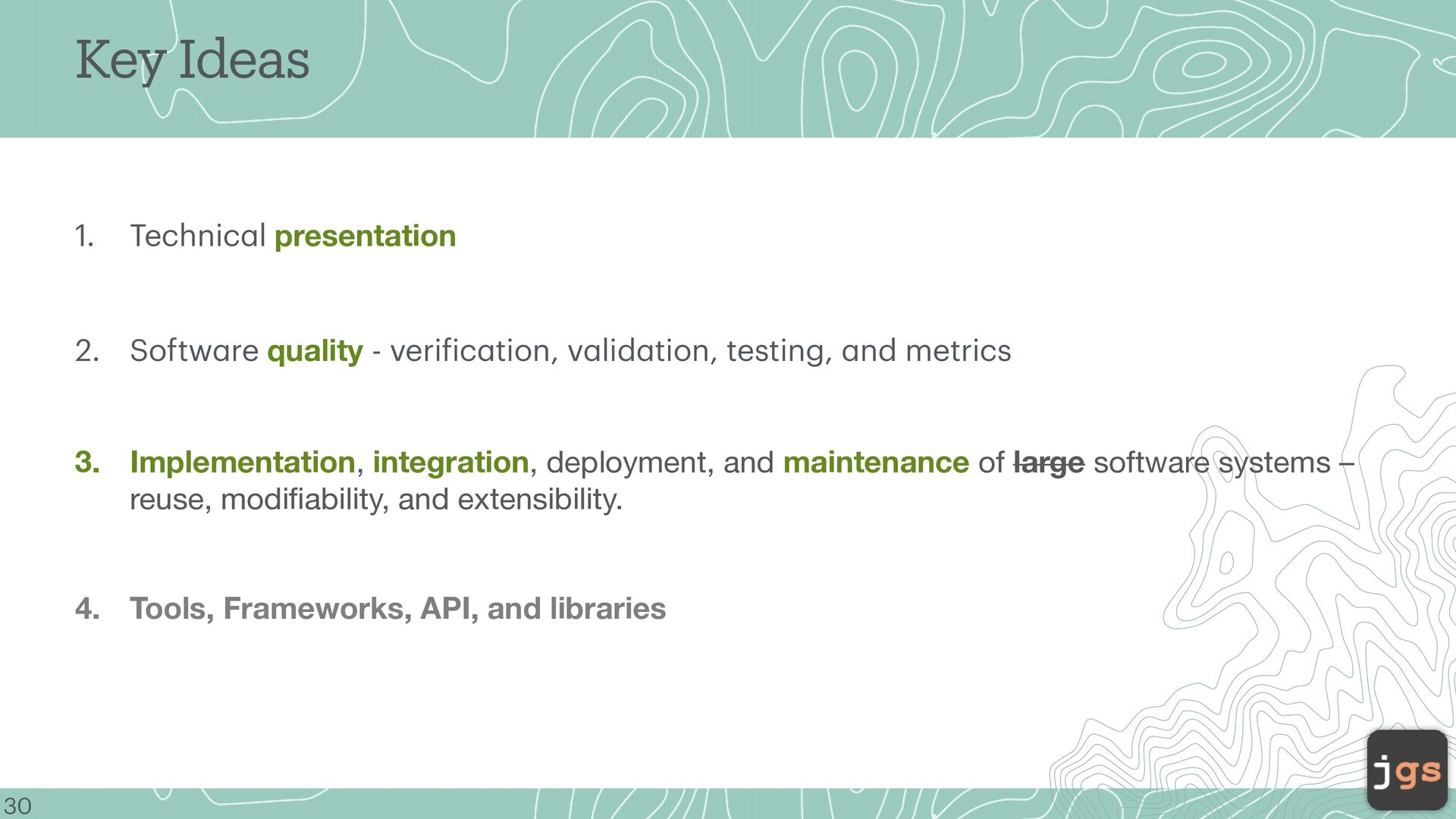 Key Ideas

1. Technical presentation

2. Software quality - verification, validation, testing, and metrics

3. Implementation, integration, deployment, and maintenance of large software systems – reuse, modifiability, and extensibility.

4. Tools, Frameworks, API, and libraries

30

jgs